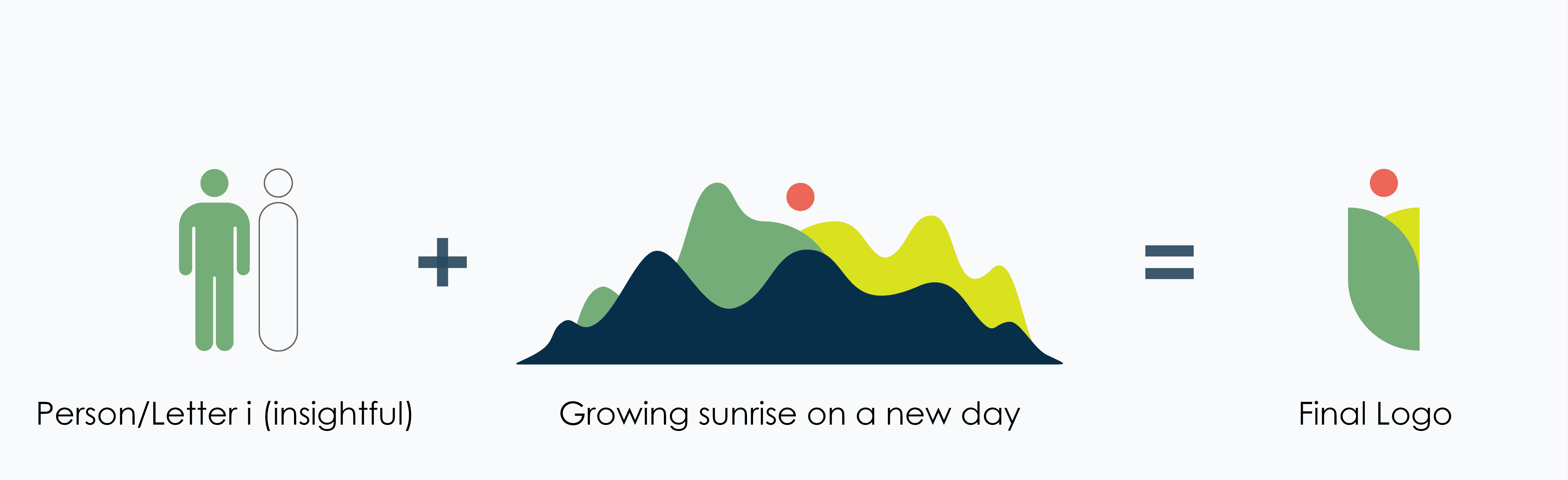 Person/Letter i (insightful)

+

Growing sunrise on a new day

=

Final Logo